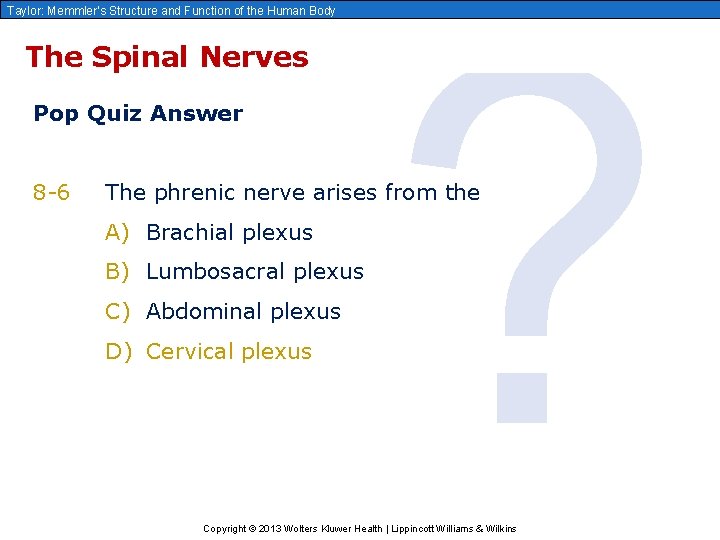 Taylor: Memmler's Structure and Function of the Human Body

The Spinal Nerves

Pop Quiz Answer

8-6 The phrenic nerve arises from the

A) Brachial plexus

B) Lumbosacral plexus

C) Abdominal plexus

D) Cervical plexus

?

Copyright © 2013 Wolters Kluwer Health | Lippincott Williams & Wilkins